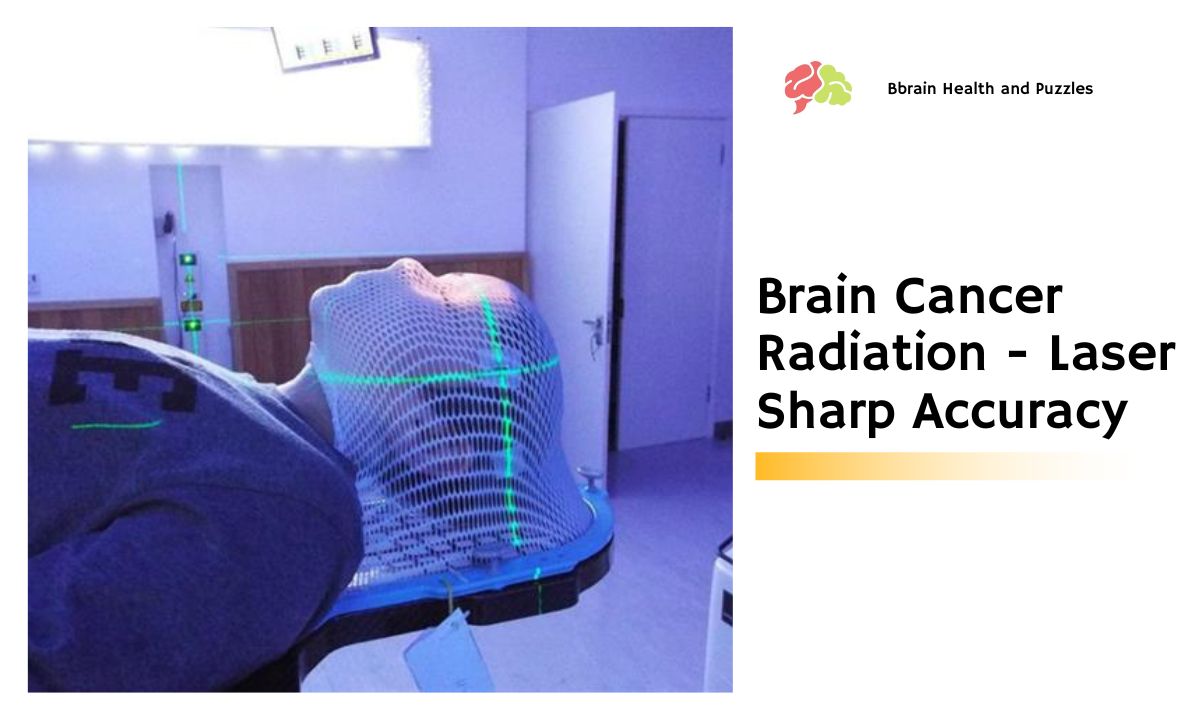 Bbrain Health and Puzzles

Brain Cancer Radiation - Laser Sharp Accuracy